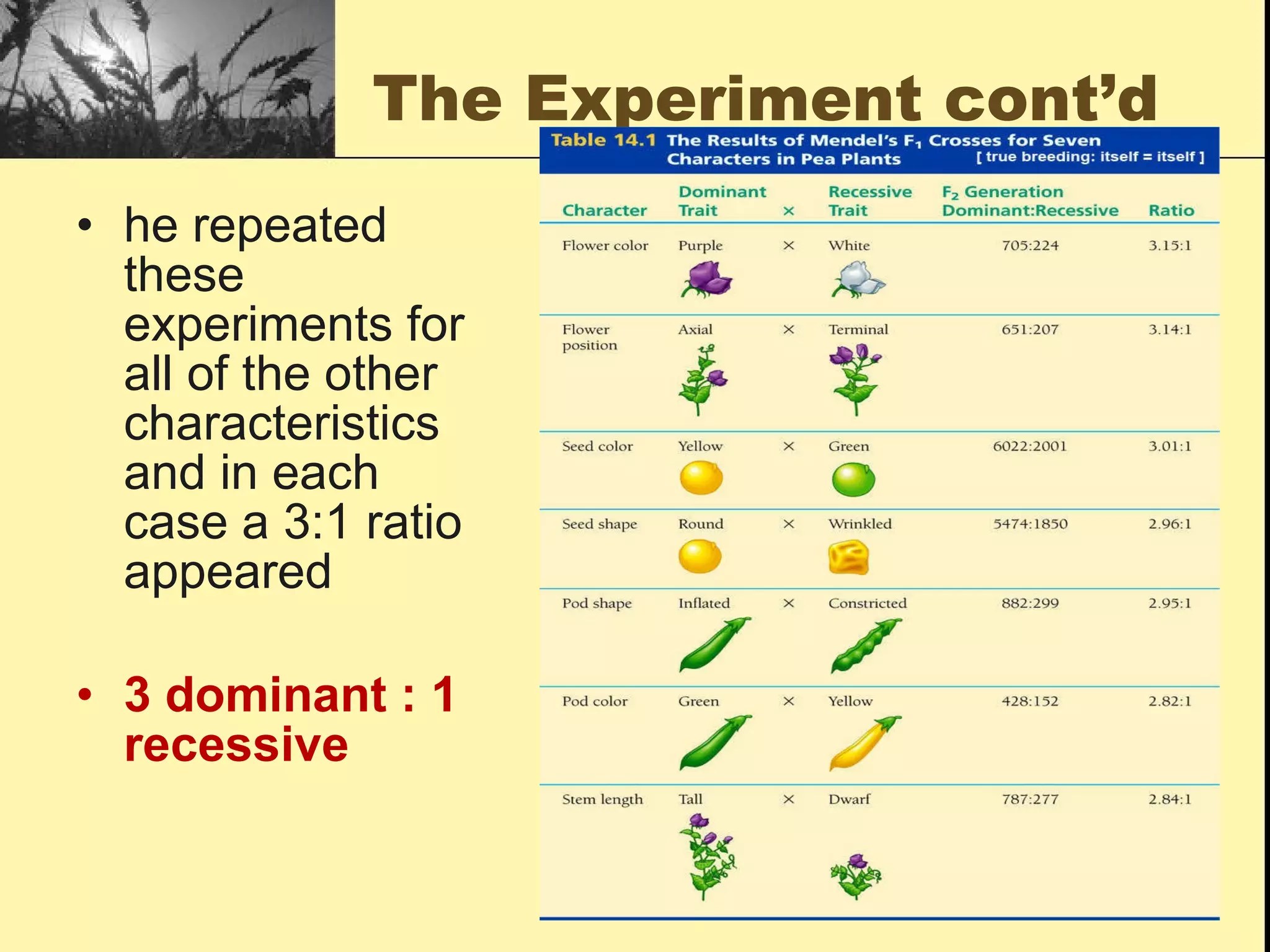 The Experiment cont'd

• he repeated these experiments for all of the other characteristics and in each case a 3:1 ratio appeared

• 3 dominant : 1 recessive

Table 14.1 The Results of Mendel's $F_1$ Crosses for Seven Characters in Pea Plants [ true breeding: itself = itself ]

| Character | Dominant Trait | × | Recessive Trait | $F_2$ Generation Dominant:Recessive | Ratio |
|---|---|---|---|---|---|
| Flower color | Purple | × | White | 705:224 | 3.15:1 |
| Flower position | Axial | × | Terminal | 651:207 | 3.14:1 |
| Seed color | Yellow | × | Green | 6022:2001 | 3.01:1 |
| Seed shape | Round | × | Wrinkled | 5474:1850 | 2.96:1 |
| Pod shape | Inflated | × | Constricted | 882:299 | 2.95:1 |
| Pod color | Green | × | Yellow | 428:152 | 2.82:1 |
| Stem length | Tall | × | Dwarf | 787:277 | 2.84:1 |